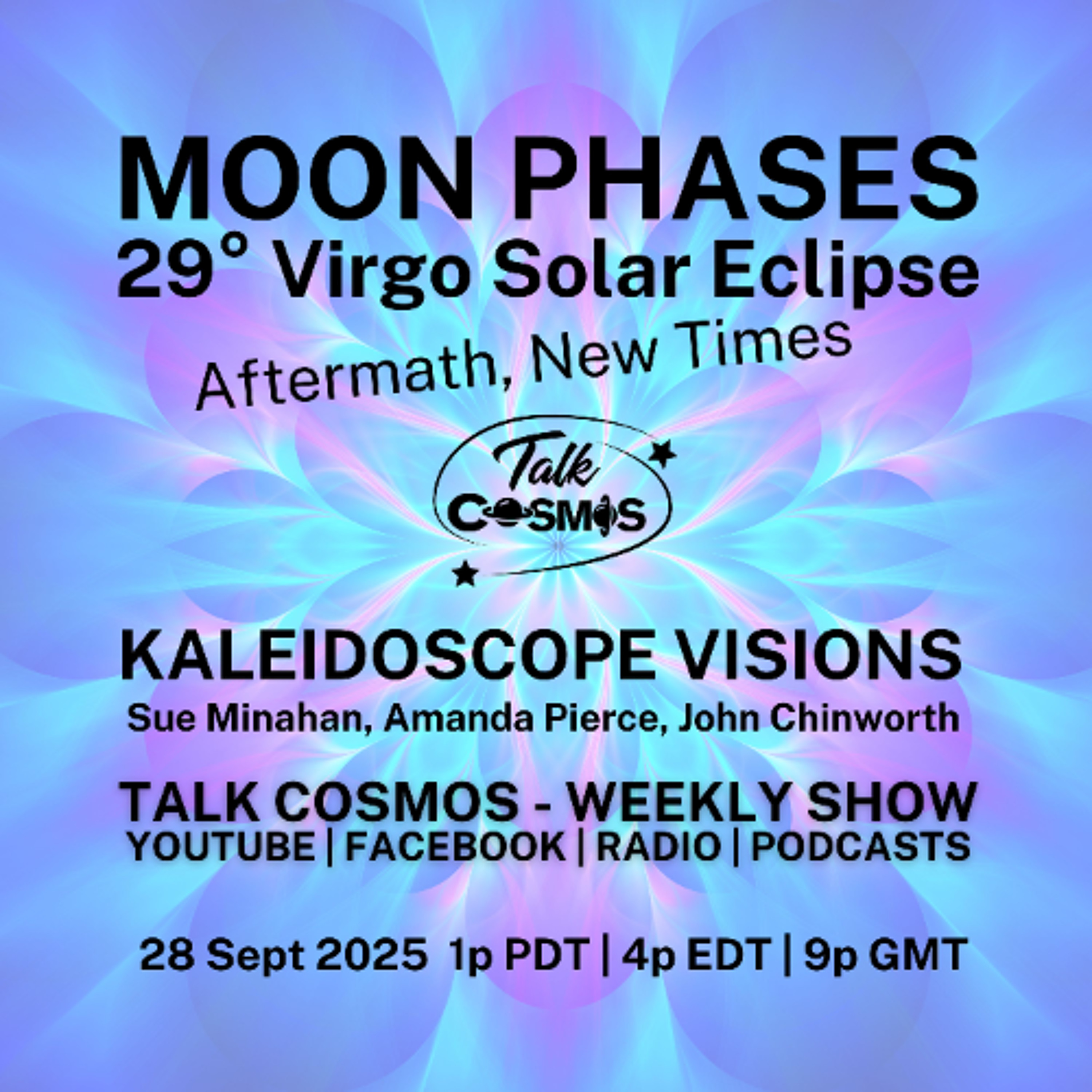 MOON PHASES
29° Virgo Solar Eclipse

Aftermath, New Times

Talk
COSMOS

KALEIDOSCOPE VISIONS
Sue Minahan, Amanda Pierce, John Chinworth

TALK COSMOS - WEEKLY SHOW
YOUTUBE | FACEBOOK | RADIO | PODCASTS

28 Sept 2025 1p PDT | 4p EDT | 9p GMT